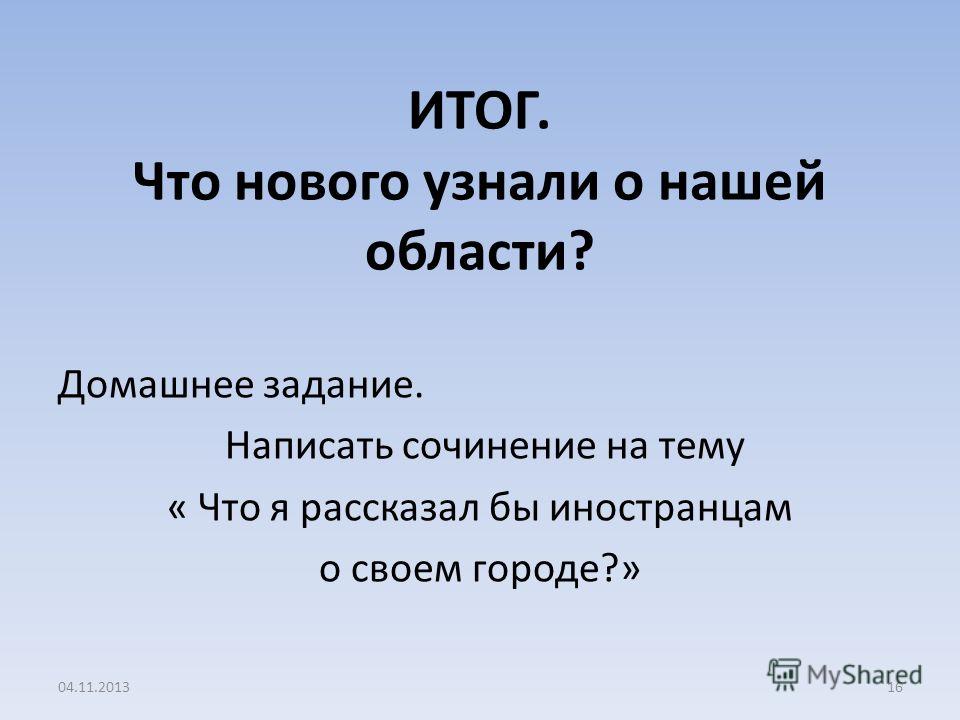 ИТОГ.
Что нового узнали о нашей области?

Домашнее задание.
Написать сочинение на тему
« Что я рассказал бы иностранцам о своем городе?»

04.11.2013

MyShared

16